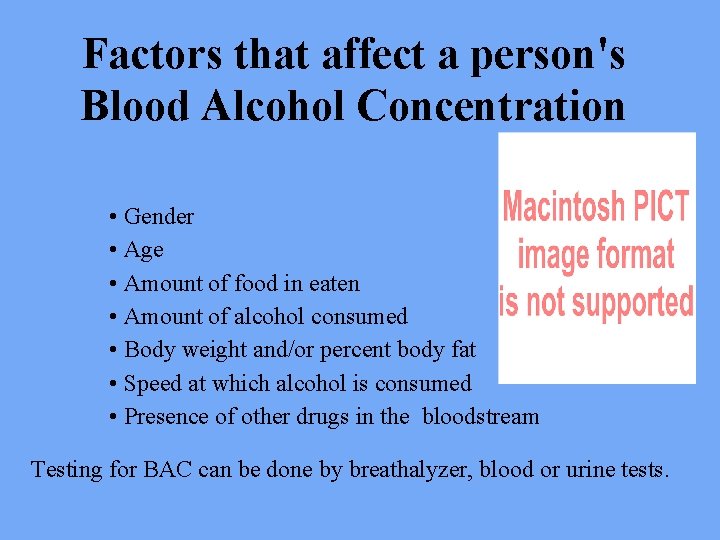 Factors that affect a person's Blood Alcohol Concentration

Macintosh PICT image format is not supported

• Gender
• Age
• Amount of food in eaten
• Amount of alcohol consumed
• Body weight and/or percent body fat
• Speed at which alcohol is consumed
• Presence of other drugs in the bloodstream

Testing for BAC can be done by breathalyzer, blood or urine tests.